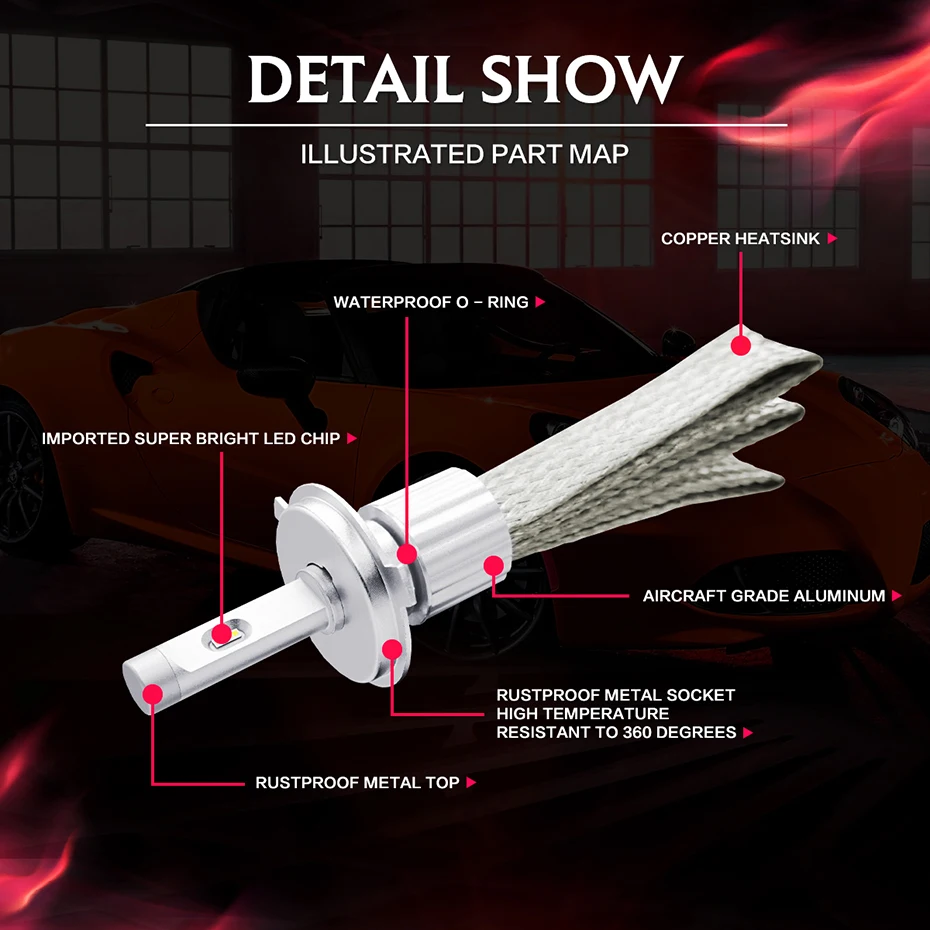 DETAIL SHOW

ILLUSTRATED PART MAP

COPPER HEATSINK

WATERPROOF O – RING

IMPORTED SUPER BRIGHT LED CHIP

AIRCRAFT GRADE ALUMINUM

RUSTPROOF METAL SOCKET
HIGH TEMPERATURE
RESISTANT TO 360 DEGREES

RUSTPROOF METAL TOP